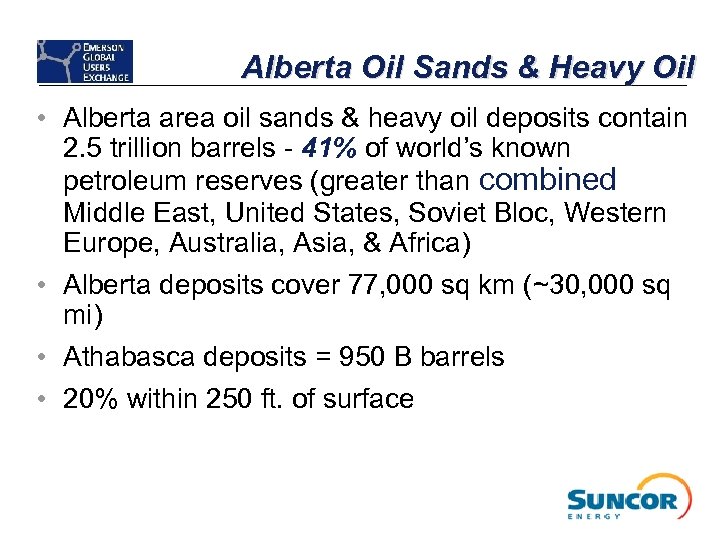 EMERSON GLOBAL USERS EXCHANGE

Alberta Oil Sands & Heavy Oil

• Alberta area oil sands & heavy oil deposits contain 2.5 trillion barrels - 41% of world's known petroleum reserves (greater than combined Middle East, United States, Soviet Bloc, Western Europe, Australia, Asia, & Africa)
• Alberta deposits cover 77,000 sq km (~30,000 sq mi)
• Athabasca deposits = 950 B barrels
• 20% within 250 ft. of surface

SUNCOR ENERGY